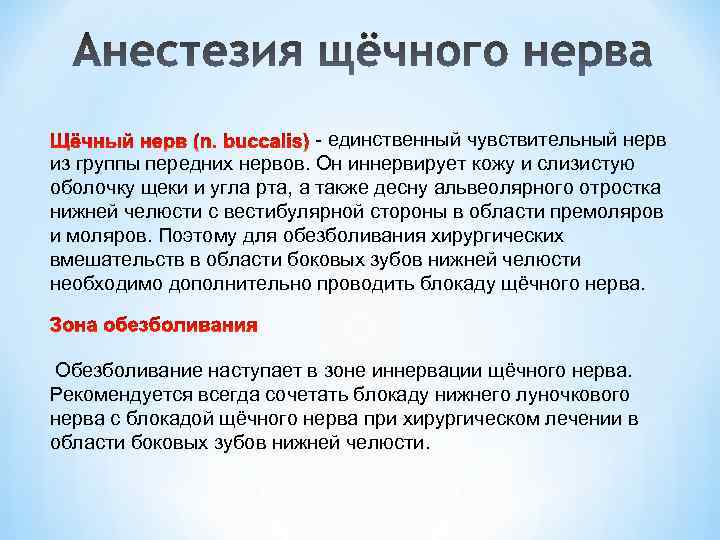 Анестезия щёчного нерва

Щёчный нерв (n. buccalis) - единственный чувствительный нерв из группы передних нервов. Он иннервирует кожу и слизистую оболочку щеки и угла рта, а также десну альвеолярного отростка нижней челюсти с вестибулярной стороны в области премоляров и моляров. Поэтому для обезболивания хирургических вмешательств в области боковых зубов нижней челюсти необходимо дополнительно проводить блокаду щёчного нерва.

Зона обезболивания

Обезболивание наступает в зоне иннервации щёчного нерва. Рекомендуется всегда сочетать блокаду нижнего луночкового нерва с блокадой щёчного нерва при хирургическом лечении в области боковых зубов нижней челюсти.